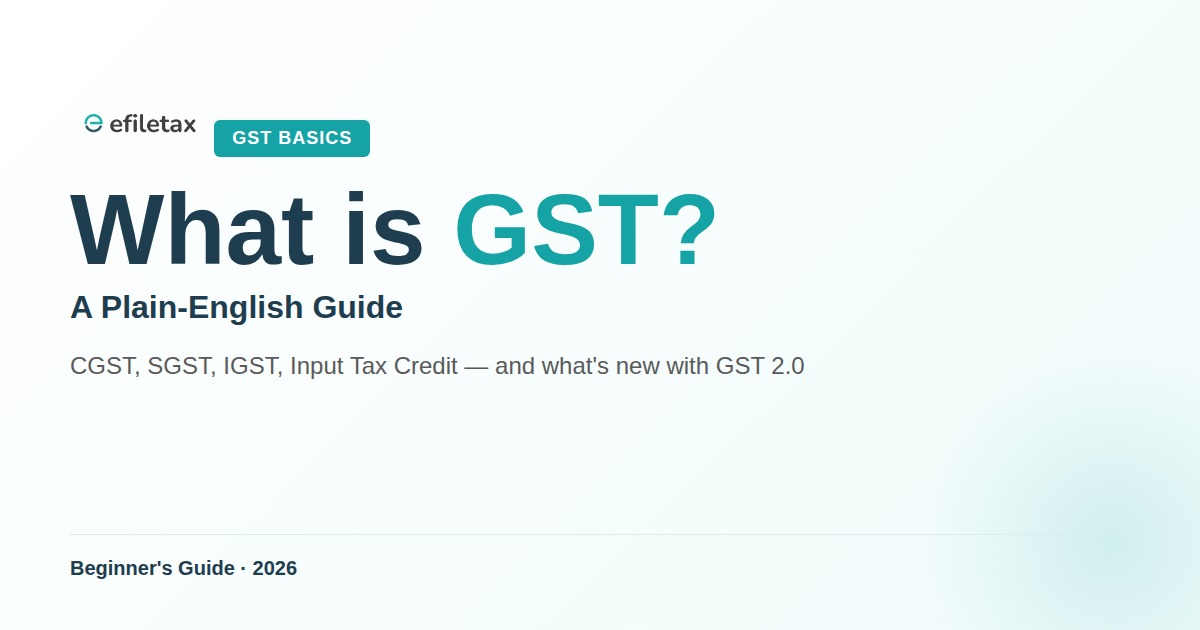 efiletax

GST BASICS

What is GST?

A Plain-English Guide

CGST, SGST, IGST, Input Tax Credit — and what's new with GST 2.0

Beginner's Guide · 2026